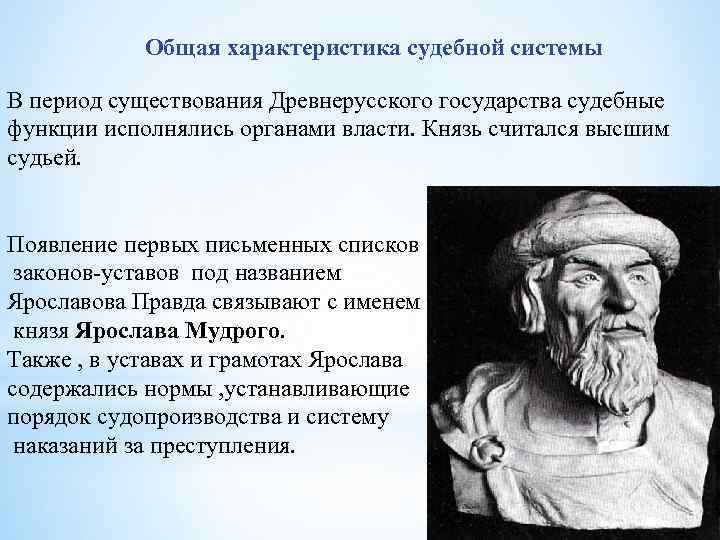 Общая характеристика судебной системы

В период существования Древнерусского государства судебные функции исполнялись органами власти. Князь считался высшим судьей.

Появление первых письменных списков законов-уставов под названием Ярославова Правда связывают с именем князя Ярослава Мудрого.
Также , в уставах и грамотах Ярослава содержались нормы ,устанавливающие порядок судопроизводства и систему наказаний за преступления.